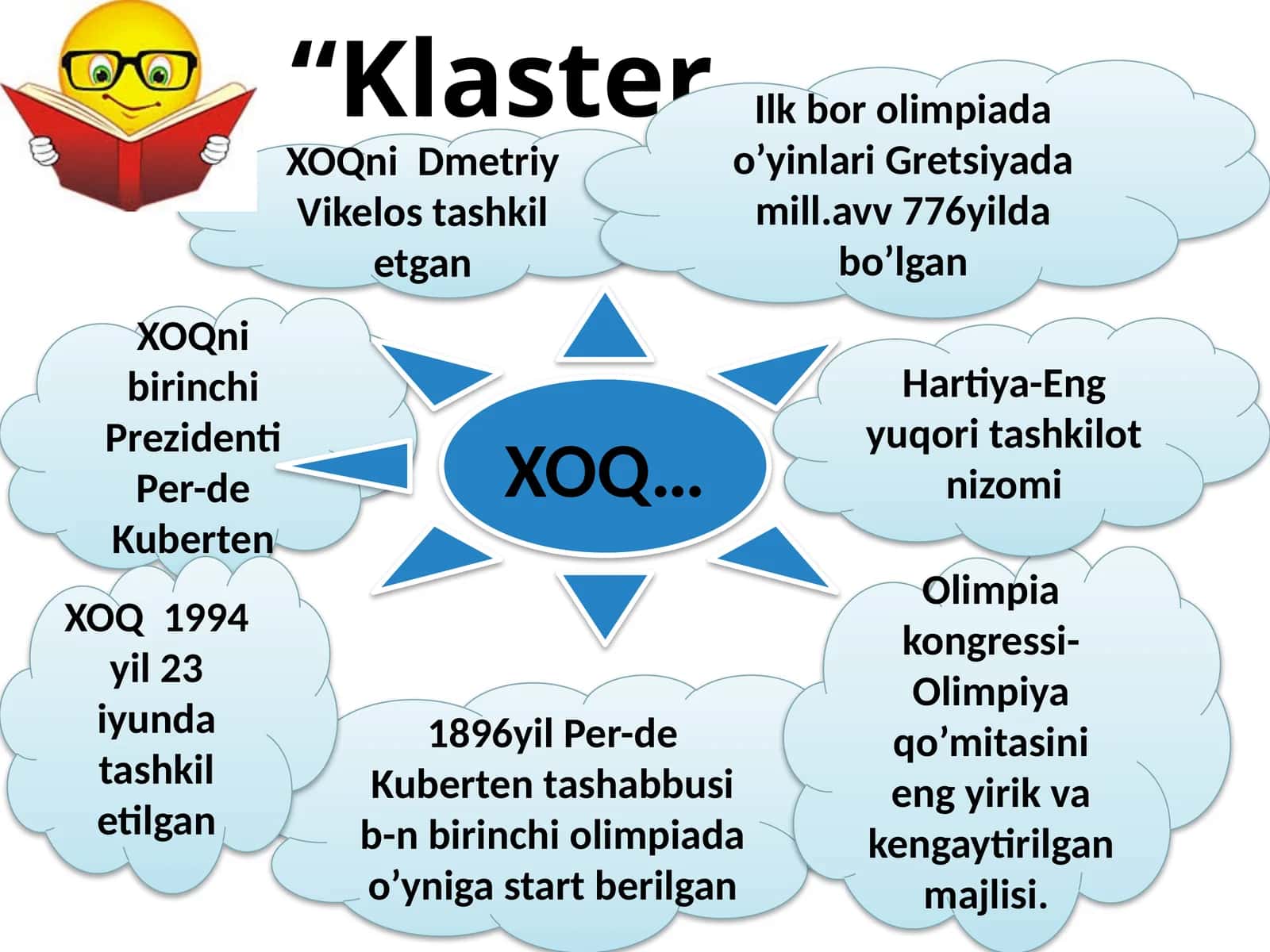 “Klaster

XOQni Dmetriy Vikelos tashkil etgan

Ilk bor olimpiada o’yinlari Gretsiyada mill.avv 776yilda bo’lgan

XOQni birinchi Prezidenti Per-de Kuberten

XOQ...

Hartiya-Eng yuqori tashkilot nizomi

XOQ 1994 yil 23 iyunda tashkil etilgan

1896yil Per-de Kuberten tashabbusi b-n birinchi olimpiada o’yniga start berilgan

Olimpia kongressi-Olimpiya qo’mitasini eng yirik va kengaytirilgan majlisi.